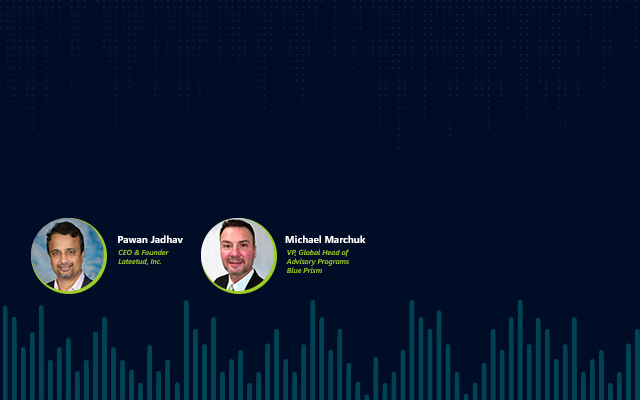 Pawan Jadhav
CEO & Founder
Lateetud, Inc.

Michael Marchuk
VP, Global Head of Advisory Programs
Blue Prism